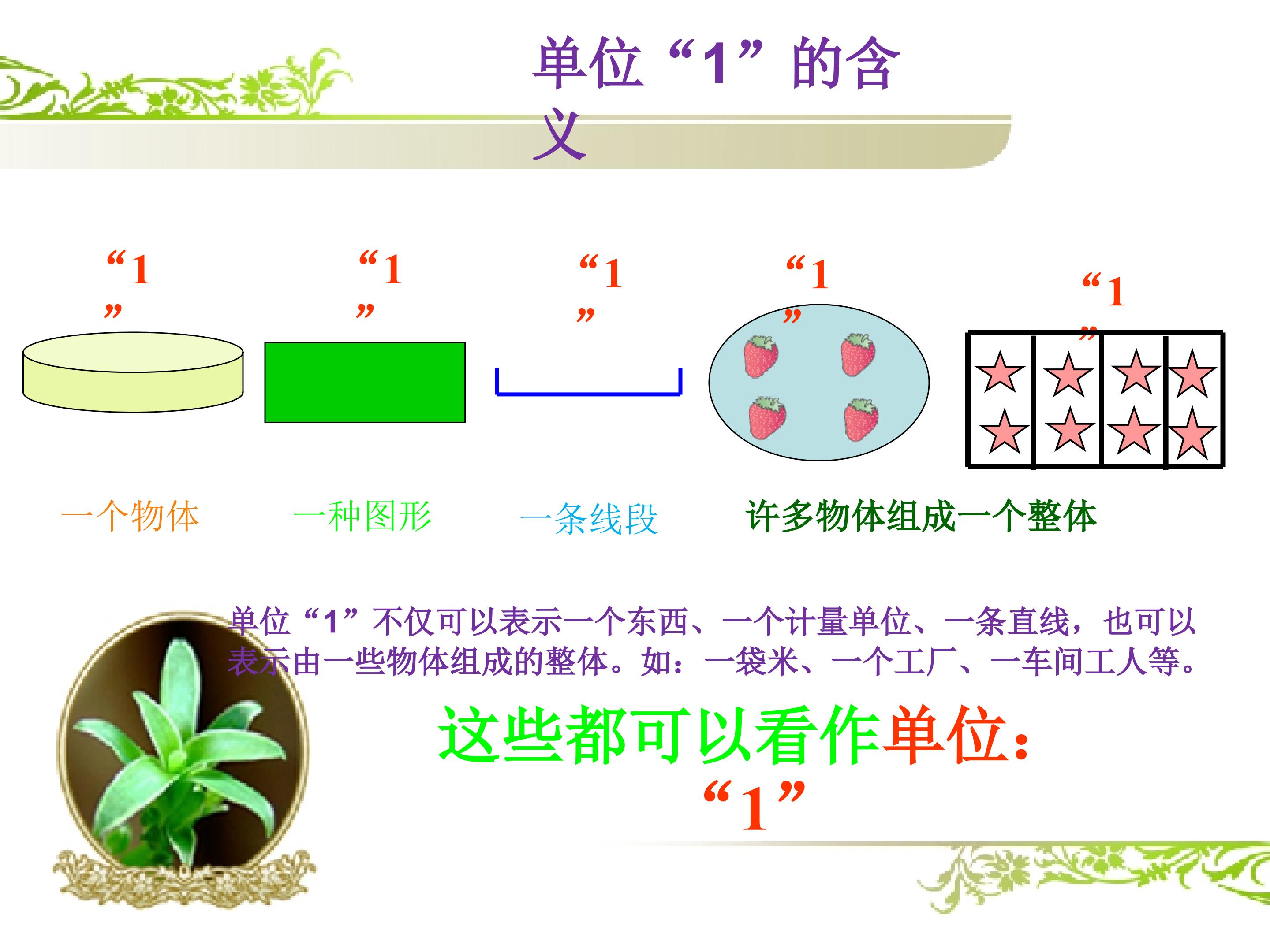 单位“1”的含义

“1”

“1”

“1”

“1”

“1”

一个物体

一种图形

一条线段

许多物体组成一个整体

单位“1”不仅可以表示一个东西、一个计量单位、一条直线，也可以表示由一些物体组成的整体。如：一袋米、一个工厂、一车间工人等。

这些都可以看作单位：“1”